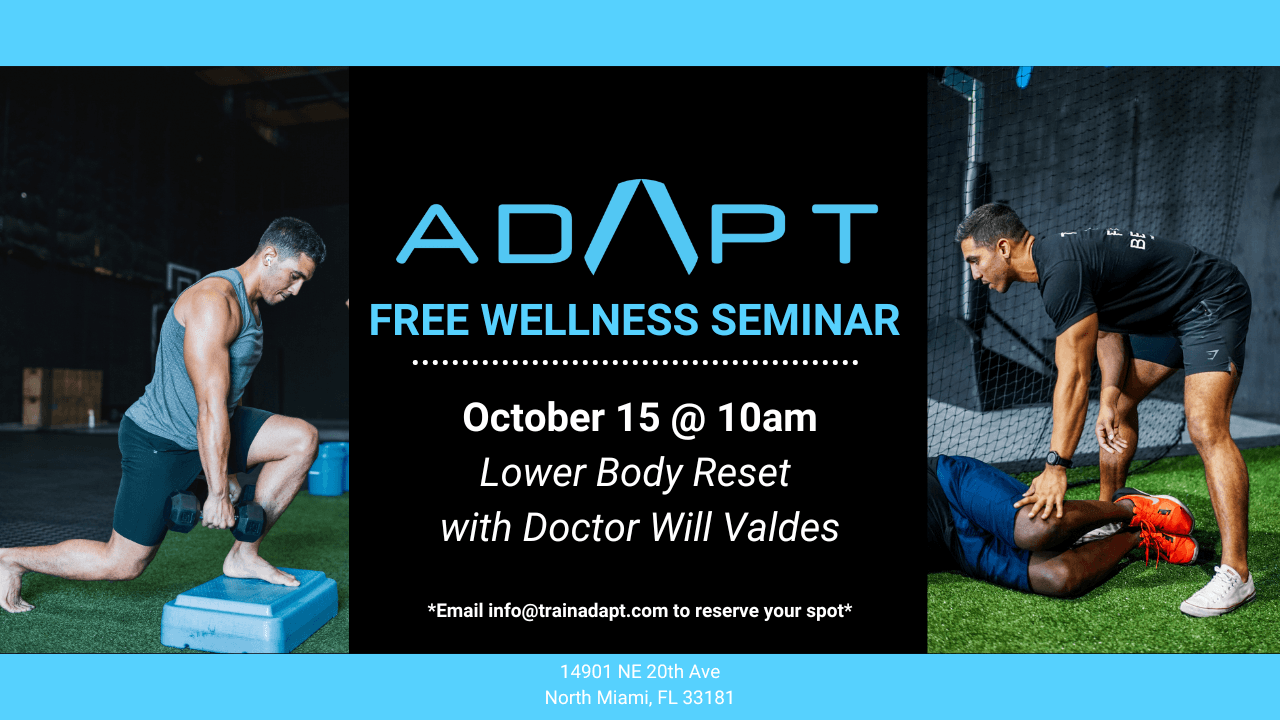 ADAPT
FREE WELLNESS SEMINAR

October 15 @ 10am
Lower Body Reset
with Doctor Will Valdes

*Email info@trainadapt.com to reserve your spot*

14901 NE 20th Ave
North Miami, FL 33181